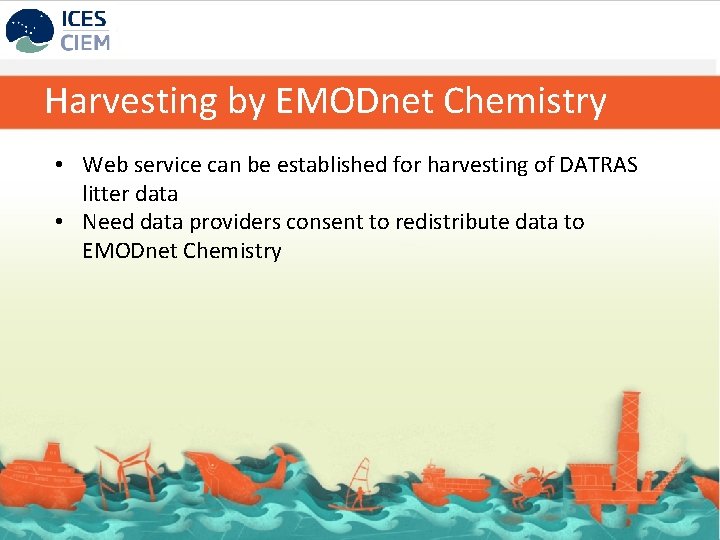 ICES
CIEM

Harvesting by EMODnet Chemistry

• Web service can be established for harvesting of DATRAS litter data
• Need data providers consent to redistribute data to EMODnet Chemistry